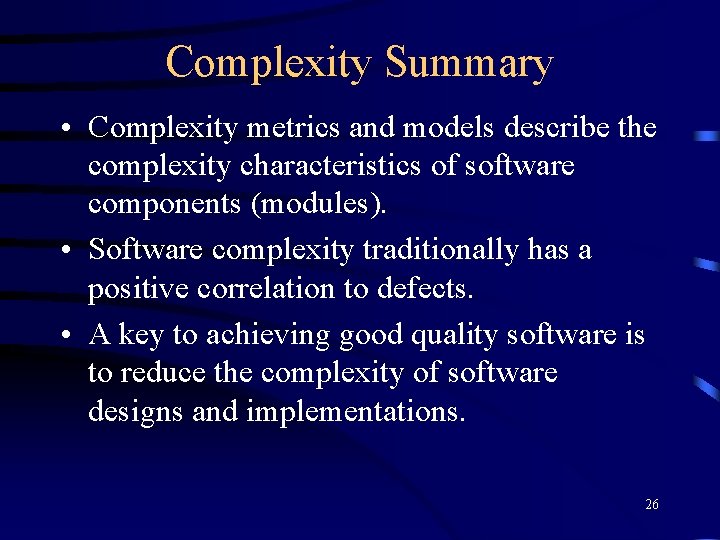 Complexity Summary

• Complexity metrics and models describe the complexity characteristics of software components (modules).

• Software complexity traditionally has a positive correlation to defects.

• A key to achieving good quality software is to reduce the complexity of software designs and implementations.

26